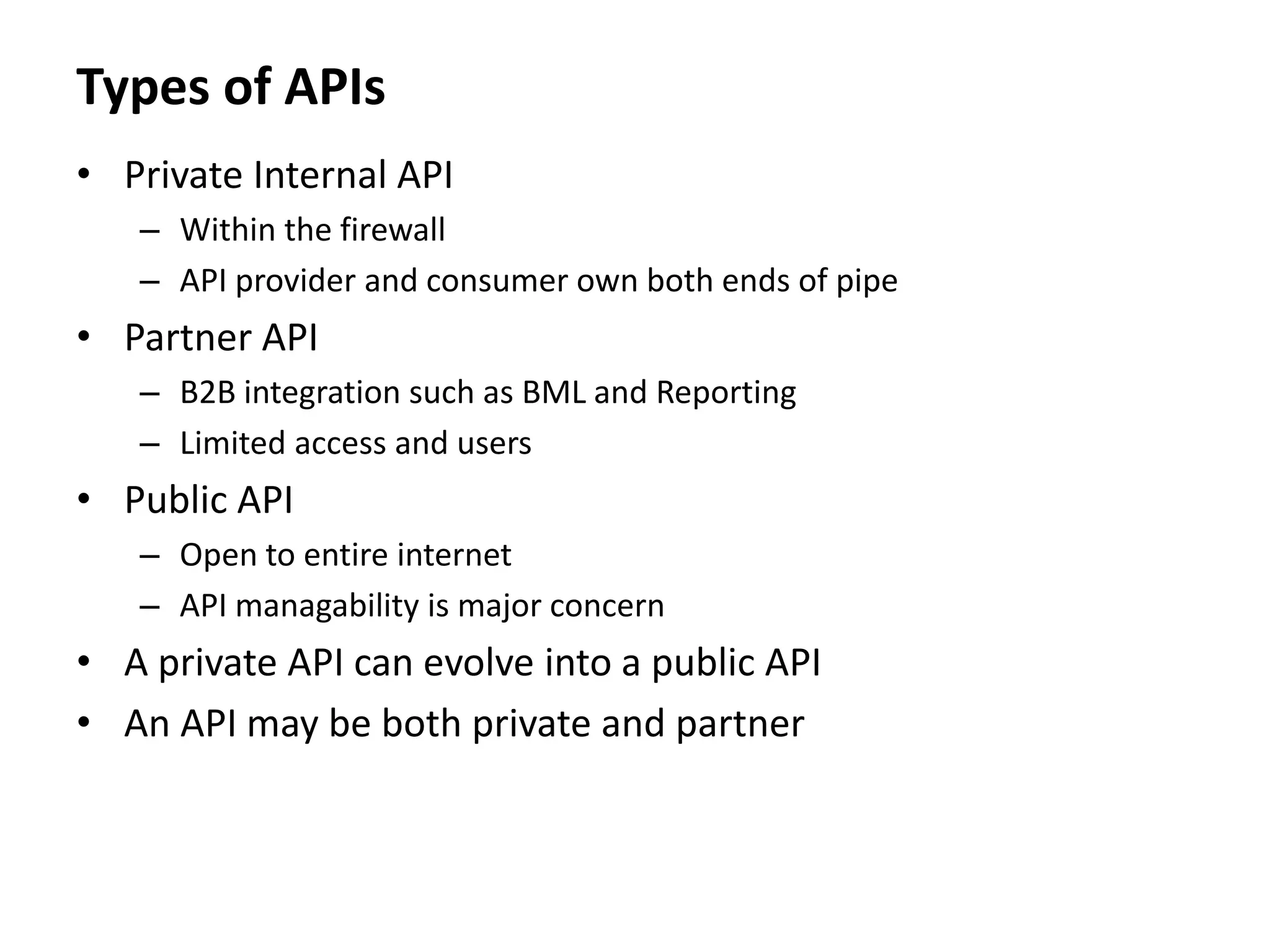 Types of APIs

• Private Internal API
  – Within the firewall
  – API provider and consumer own both ends of pipe
• Partner API
  – B2B integration such as BML and Reporting
  – Limited access and users
• Public API
  – Open to entire internet
  – API managability is major concern
• A private API can evolve into a public API
• An API may be both private and partner